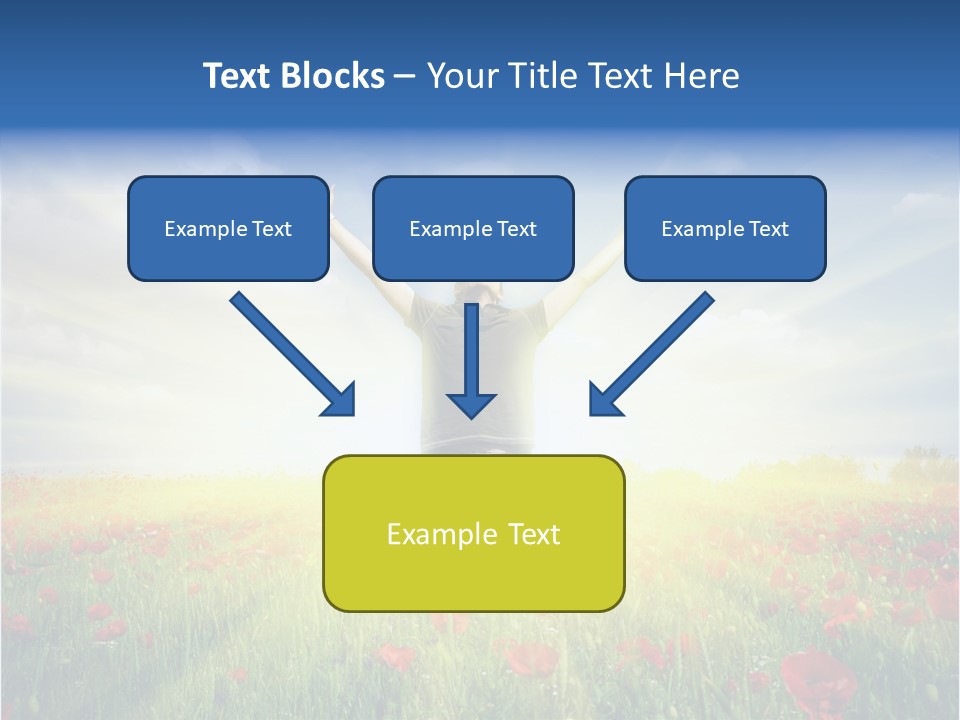 Text Blocks – Your Title Text Here

Example Text

Example Text

Example Text

Example Text